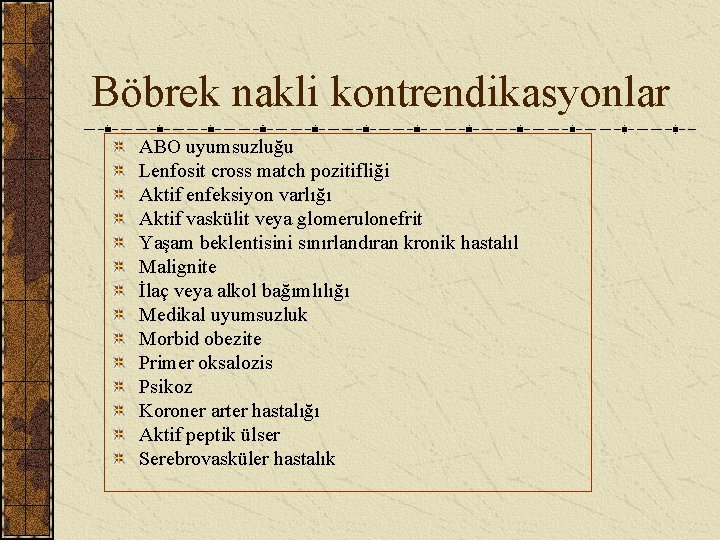 Böbrek nakli kontrendikasyonlar

ABO uyumsuzluğu
Lenfosit cross match pozitifliği
Aktif enfeksiyon varlığı
Aktif vaskülit veya glomerulonefrit
Yaşam beklentisini sınırlandıran kronik hastalıl
Malignite
İlaç veya alkol bağımlılığı
Medikal uyumsuzluk
Morbid obezite
Primer oksalozis
Psikoz
Koroner arter hastalığı
Aktif peptik ülser
Serebrovasküler hastalık